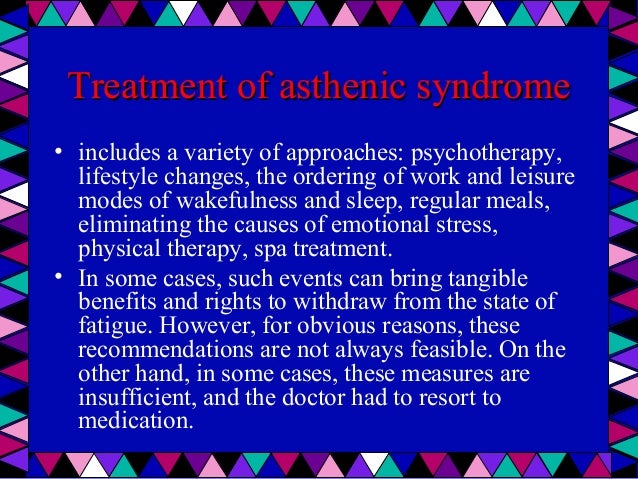 Treatment of asthenic syndrome

• includes a variety of approaches: psychotherapy, lifestyle changes, the ordering of work and leisure modes of wakefulness and sleep, regular meals, eliminating the causes of emotional stress, physical therapy, spa treatment.

• In some cases, such events can bring tangible benefits and rights to withdraw from the state of fatigue. However, for obvious reasons, these recommendations are not always feasible. On the other hand, in some cases, these measures are insufficient, and the doctor had to resort to medication.